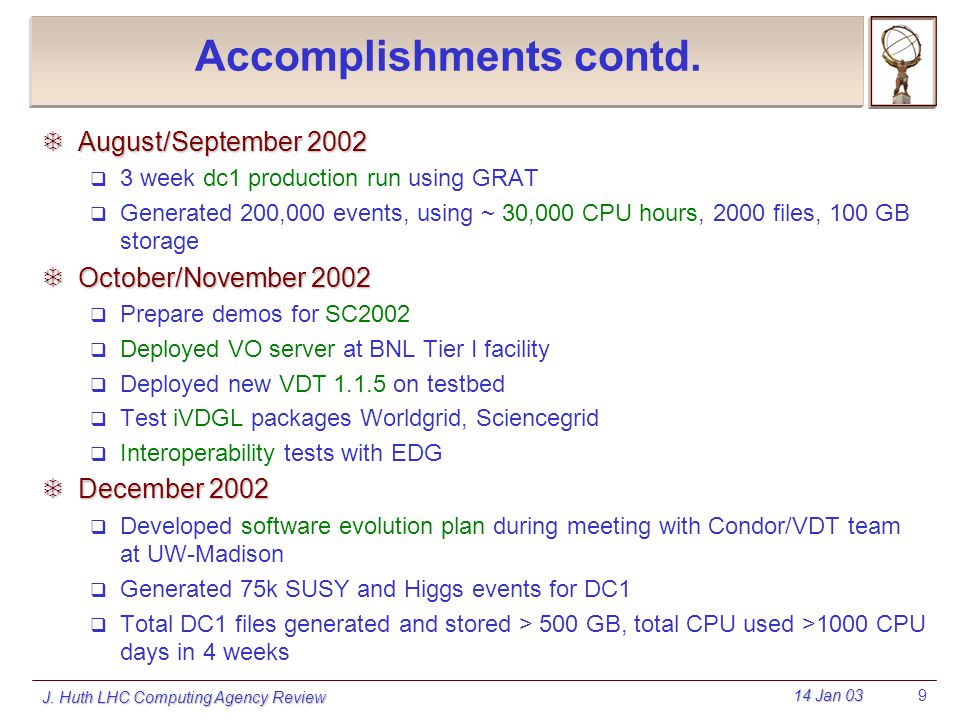 Accomplishments contd.

August/September 2002

3 week dc1 production run using GRAT

Generated 200,000 events, using ~ 30,000 CPU hours, 2000 files, 100 GB storage

October/November 2002

Prepare demos for SC2002

Deployed VO server at BNL Tier I facility

Deployed new VDT 1.1.5 on testbed

Test iVDGL packages Worldgrid, Sciencegrid

Interoperability tests with EDG

December 2002

Developed software evolution plan during meeting with Condor/VDT team at UW-Madison

Generated 75k SUSY and Higgs events for DC1

Total DC1 files generated and stored > 500 GB, total CPU used >1000 CPU days in 4 weeks

J. Huth LHC Computing Agency Review

14 Jan 03

9